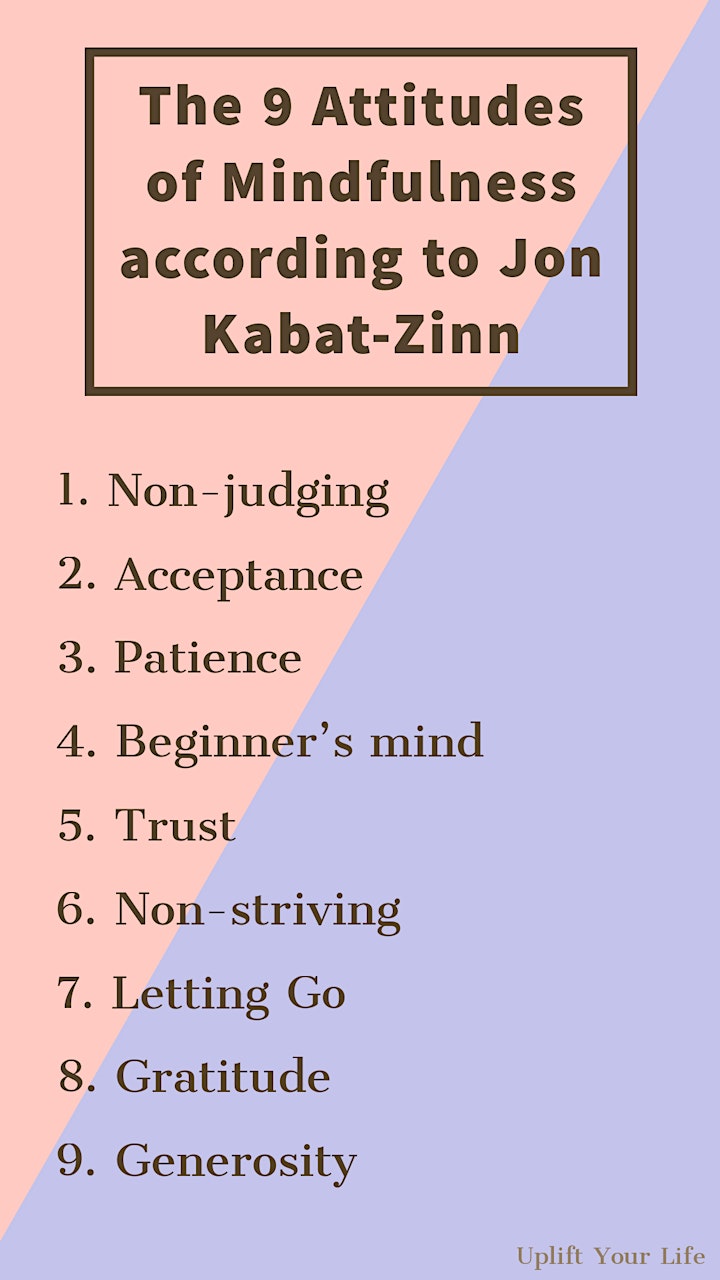 The 9 Attitudes of Mindfulness according to Jon Kabat-Zinn

1. Non-judging
2. Acceptance
3. Patience
4. Beginner's mind
5. Trust
6. Non-striving
7. Letting Go
8. Gratitude
9. Generosity

Uplift Your Life